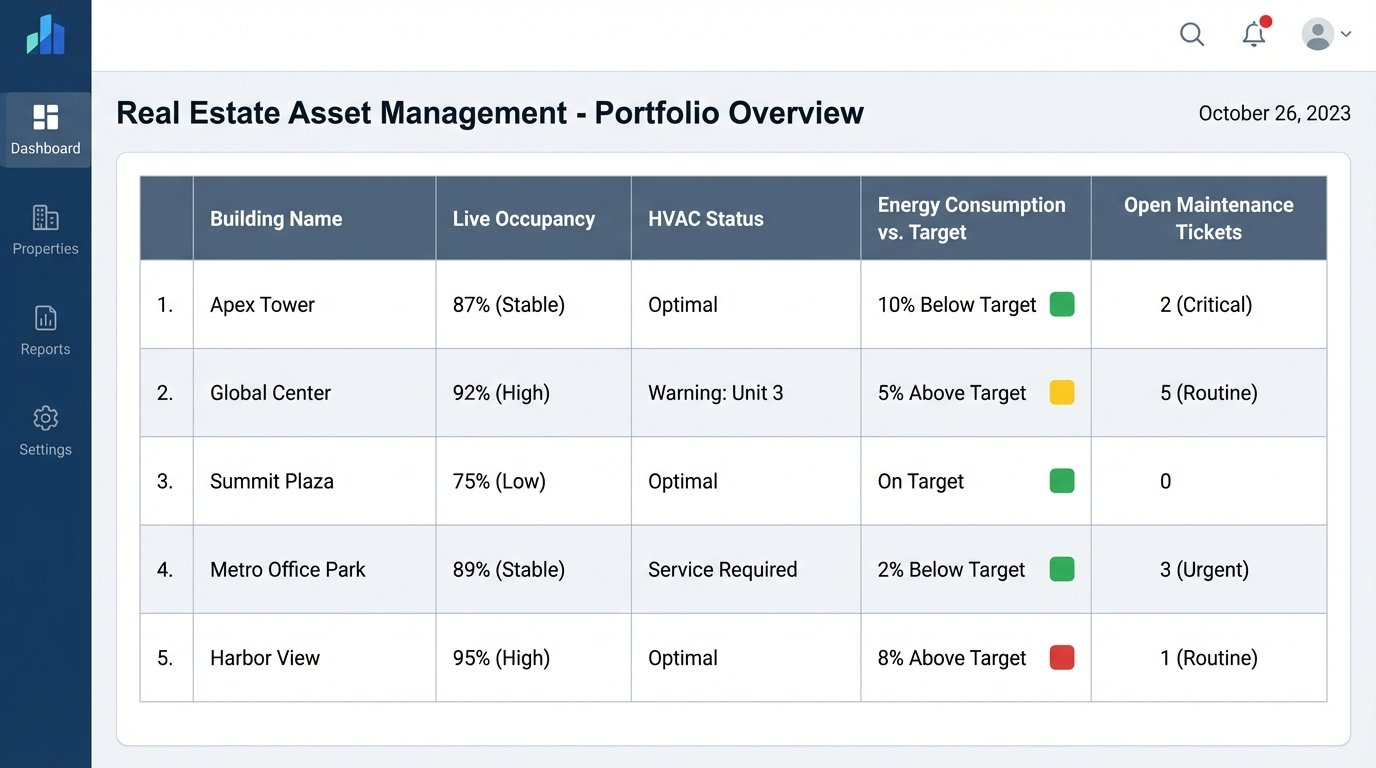 Dashboard
Properties
Reports
Settings

Real Estate Asset Management - Portfolio Overview

October 26, 2023

| | Building Name | Live Occupancy | HVAC Status | Energy Consumption vs. Target | Open Maintenance Tickets |
|---|---|---|---|---|---|
| 1. | Apex Tower | 87% (Stable) | Optimal | 10% Below Target | 2 (Critical) |
| 2. | Global Center | 92% (High) | Warning: Unit 3 | 5% Above Target | 5 (Routine) |
| 3. | Summit Plaza | 75% (Low) | Optimal | On Target | 0 |
| 4. | Metro Office Park | 89% (Stable) | Service Required | 2% Below Target | 3 (Urgent) |
| 5. | Harbor View | 95% (High) | Optimal | 8% Above Target | 1 (Routine) |